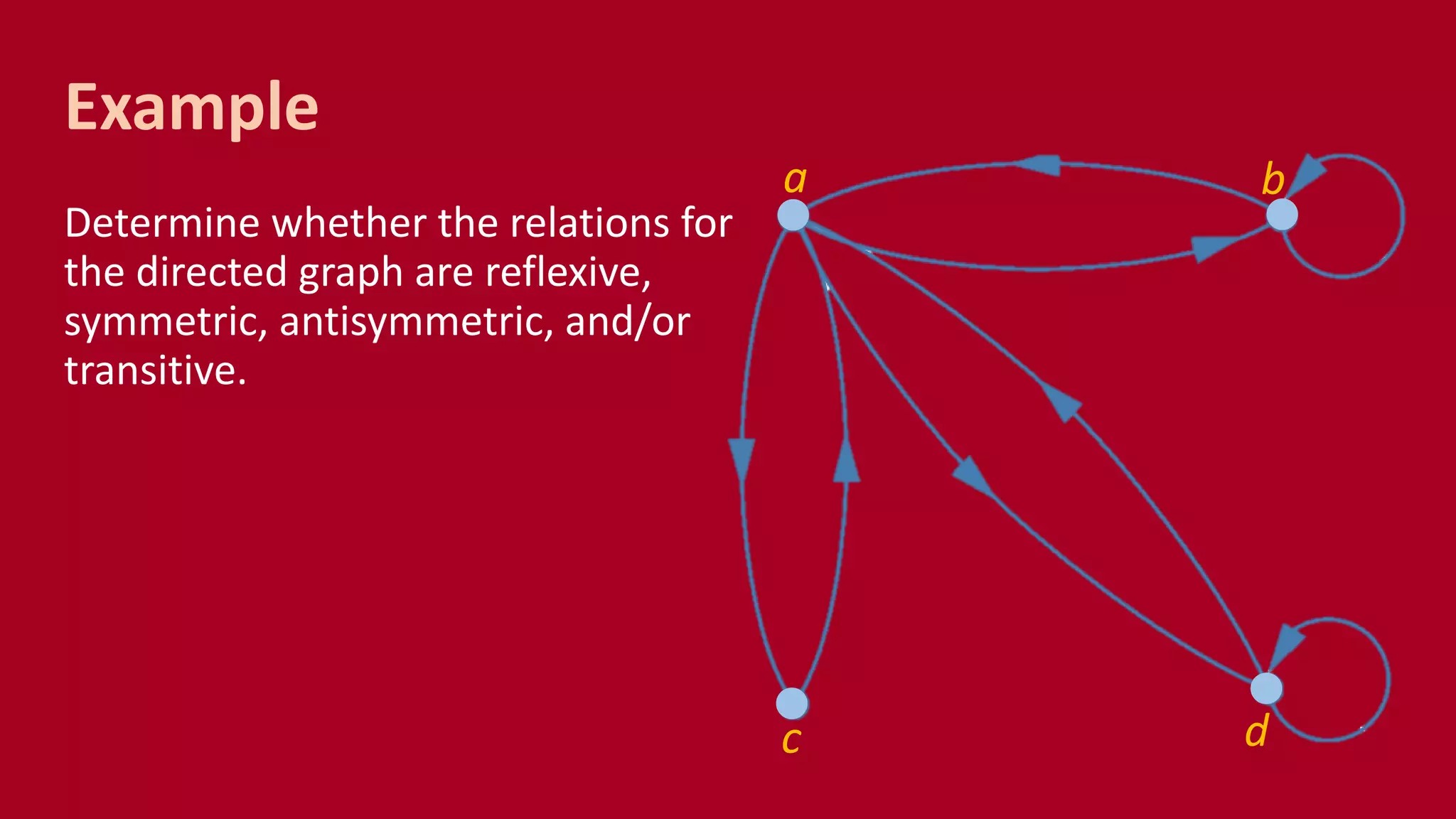 Example

Determine whether the relations for the directed graph are reflexive, symmetric, antisymmetric, and/or transitive.

a

b

c

d